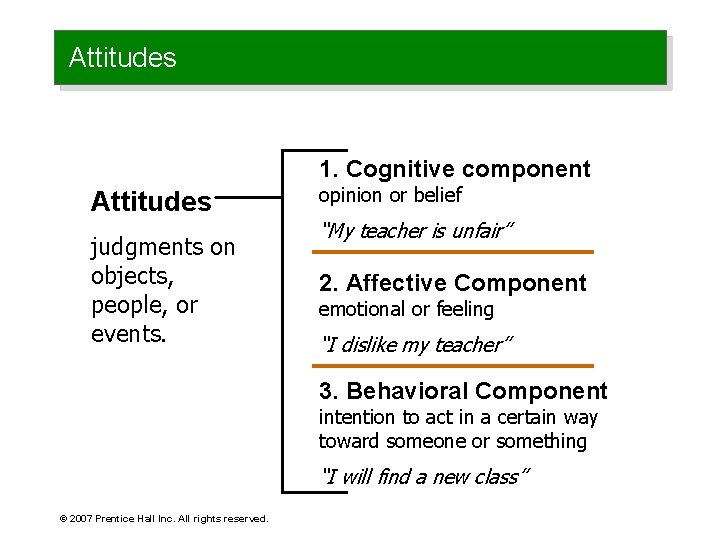 Attitudes

Attitudes

judgments on objects, people, or events.

1. Cognitive component
opinion or belief

"My teacher is unfair"

2. Affective Component
emotional or feeling

"I dislike my teacher"

3. Behavioral Component
intention to act in a certain way toward someone or something

"I will find a new class"

© 2007 Prentice Hall Inc. All rights reserved.